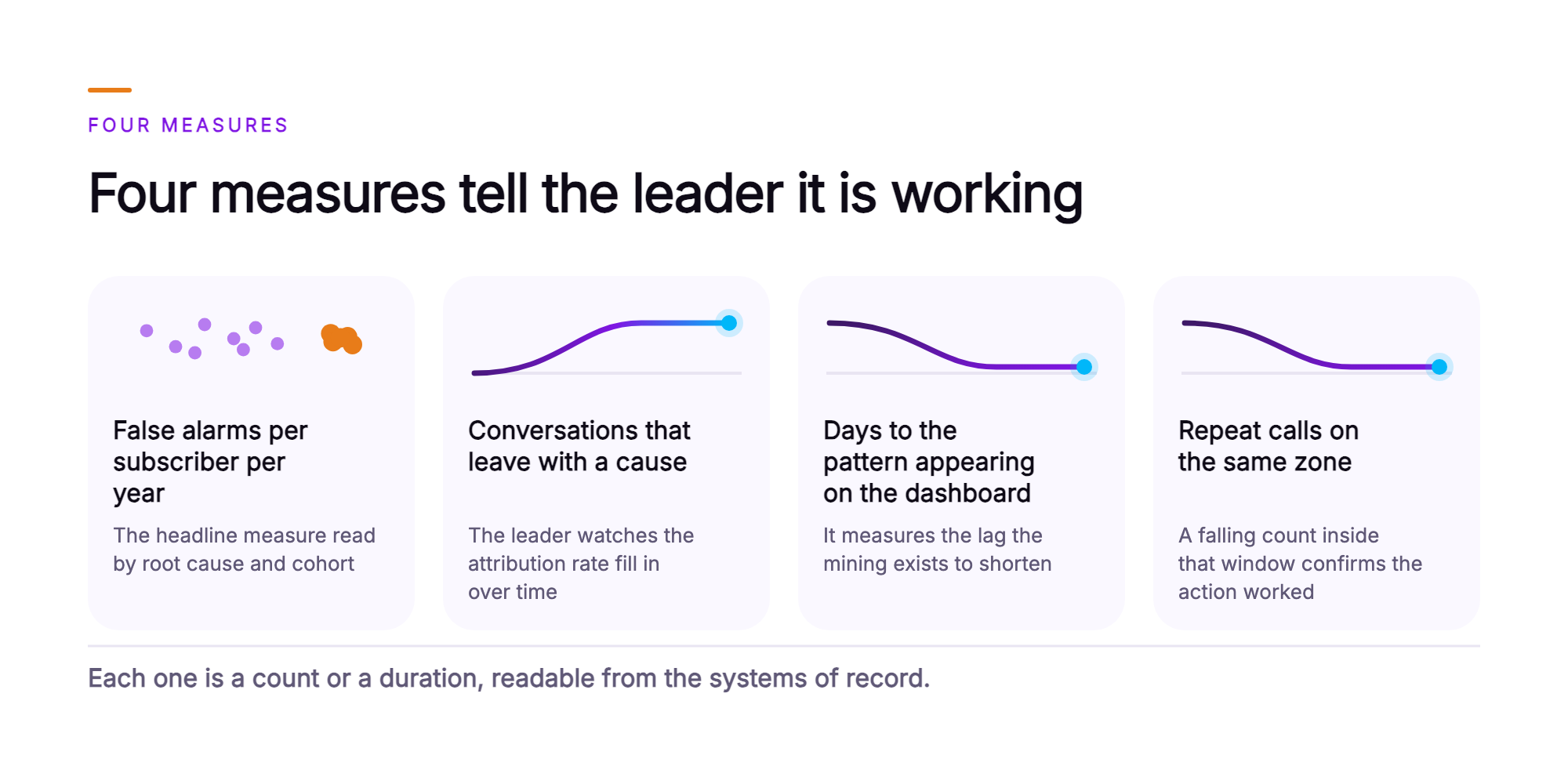 FOUR MEASURES

Four measures tell the leader it is working

False alarms per subscriber per year

The headline measure read by root cause and cohort

Conversations that leave with a cause

The leader watches the attribution rate fill in over time

Days to the pattern appearing on the dashboard

It measures the lag the mining exists to shorten

Repeat calls on the same zone

A falling count inside that window confirms the action worked

Each one is a count or a duration, readable from the systems of record.